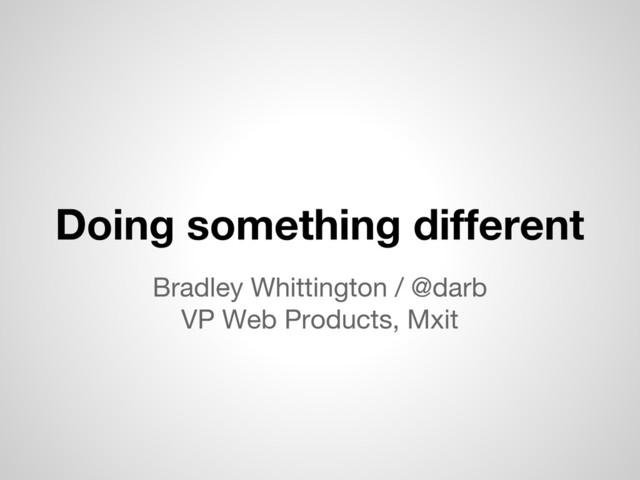 Doing something different

Bradley Whittington / @darb
VP Web Products, Mxit